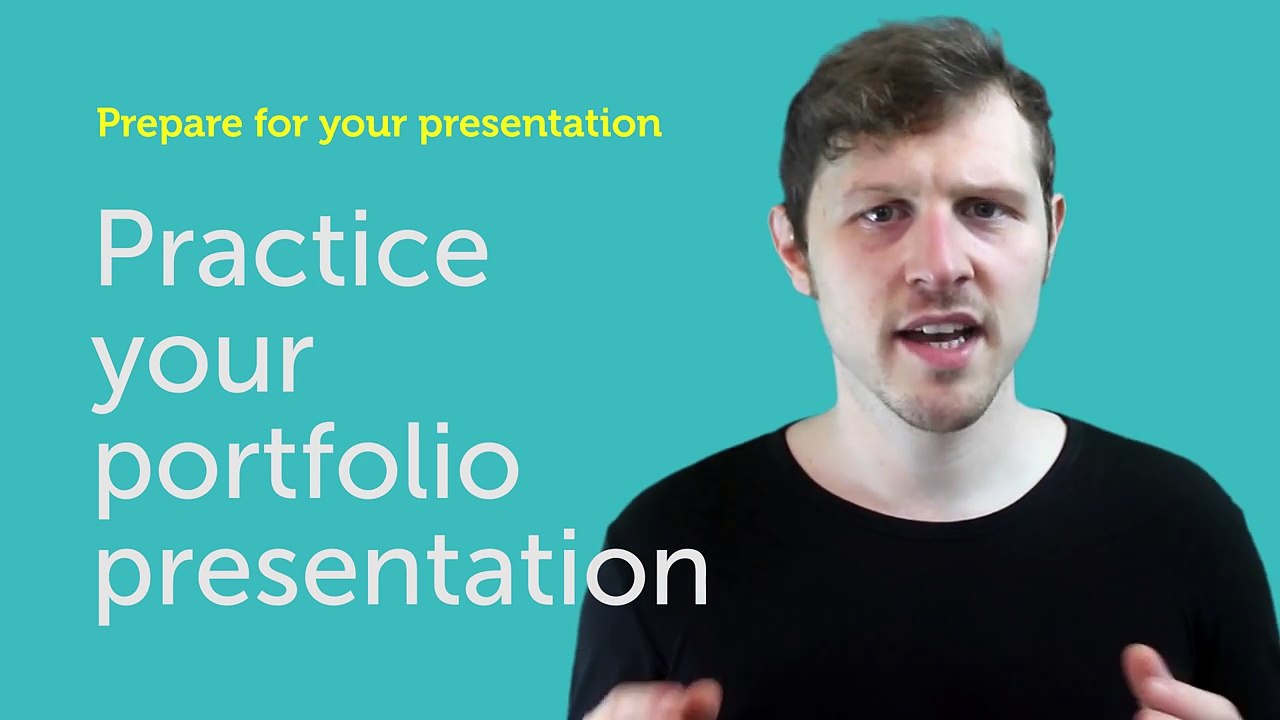 Prepare for your presentation

Practice your portfolio presentation